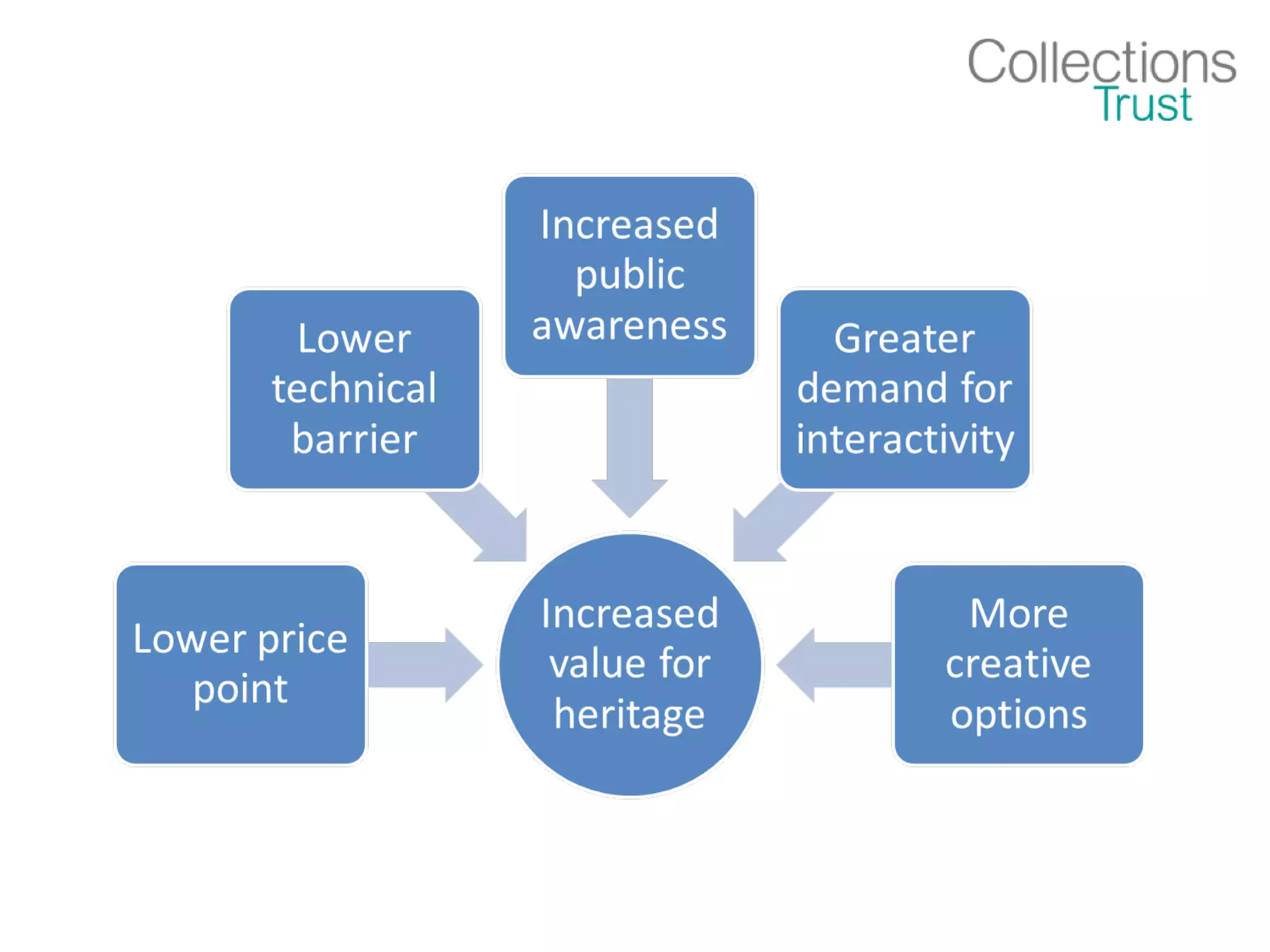 Collections Trust

Increased public awareness

Lower technical barrier

Greater demand for interactivity

Lower price point

Increased value for heritage

More creative options